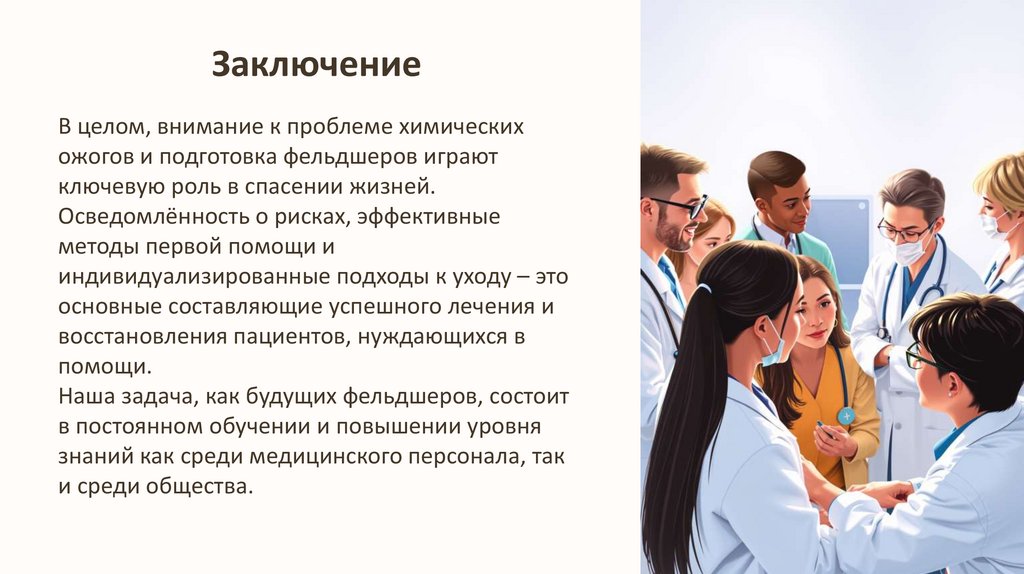 Заключение

В целом, внимание к проблеме химических ожогов и подготовка фельдшеров играют ключевую роль в спасении жизней. Осведомлённость о рисках, эффективные методы первой помощи и индивидуализированные подходы к уходу – это основные составляющие успешного лечения и восстановления пациентов, нуждающихся в помощи.
Наша задача, как будущих фельдшеров, состоит в постоянном обучении и повышении уровня знаний как среди медицинского персонала, так и среди общества.